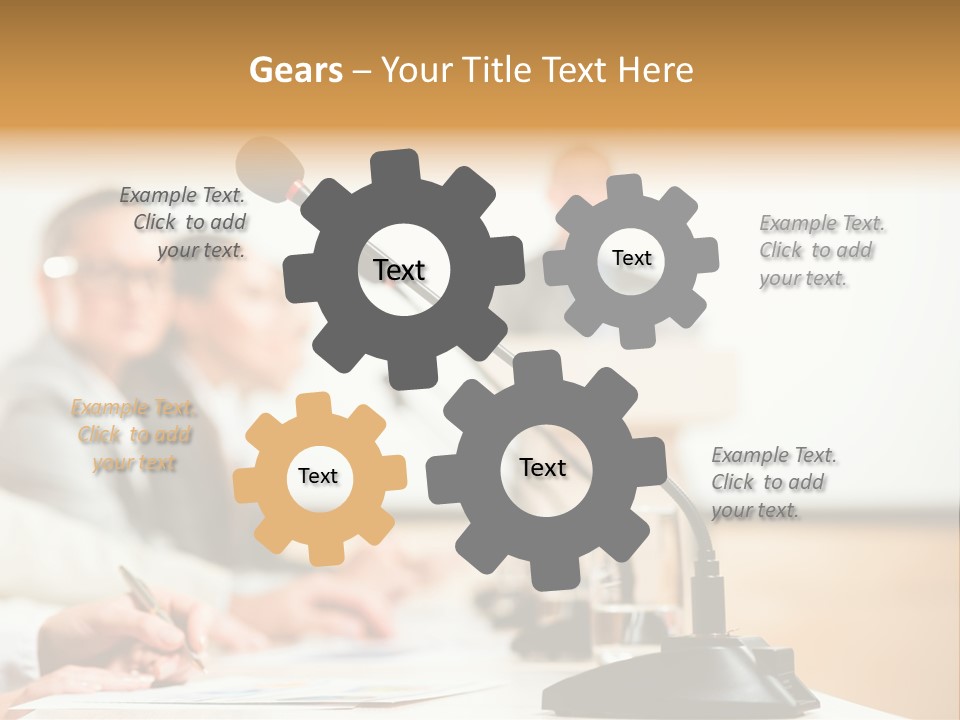 Gears – Your Title Text Here

Example Text. Click to add your text.

Text

Text

Example Text. Click to add your text.

Example Text. Click to add your text

Text

Text

Example Text. Click to add your text.